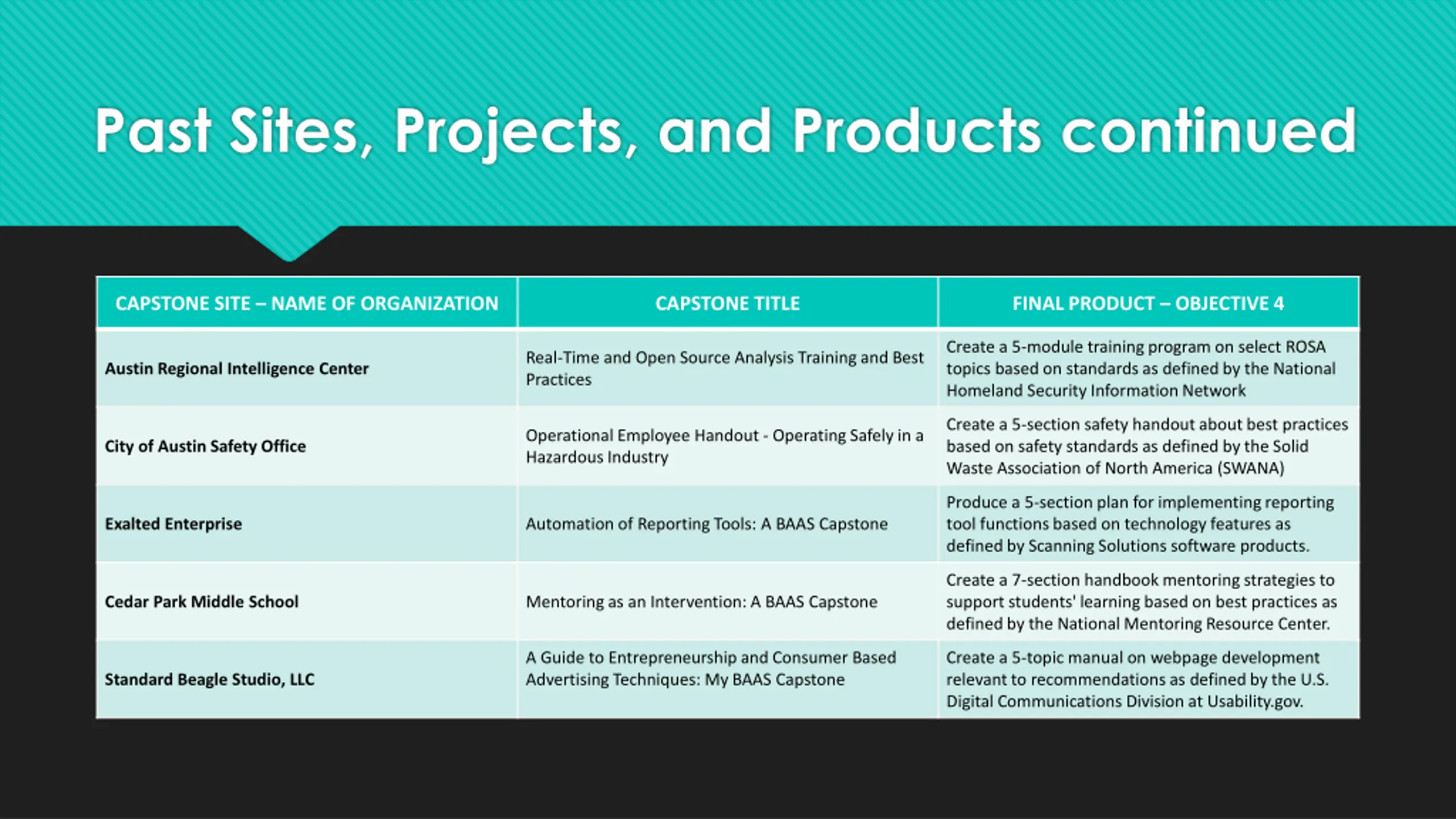 Past Sites, Projects, and Products continued

| CAPSTONE SITE – NAME OF ORGANIZATION | CAPSTONE TITLE | FINAL PRODUCT – OBJECTIVE 4 |
|---|---|---|
| Austin Regional Intelligence Center | Real-Time and Open Source Analysis Training and Best Practices | Create a 5-module training program on select ROSA topics based on standards as defined by the National Homeland Security Information Network |
| City of Austin Safety Office | Operational Employee Handout - Operating Safely in a Hazardous Industry | Create a 5-section safety handout about best practices based on safety standards as defined by the Solid Waste Association of North America (SWANA) |
| Exalted Enterprise | Automation of Reporting Tools: A BAAS Capstone | Produce a 5-section plan for implementing reporting tool functions based on technology features as defined by Scanning Solutions software products. |
| Cedar Park Middle School | Mentoring as an Intervention: A BAAS Capstone | Create a 7-section handbook mentoring strategies to support students' learning based on best practices as defined by the National Mentoring Resource Center. |
| Standard Beagle Studio, LLC | A Guide to Entrepreneurship and Consumer Based Advertising Techniques: My BAAS Capstone | Create a 5-topic manual on webpage development relevant to recommendations as defined by the U.S. Digital Communications Division at Usability.gov. |